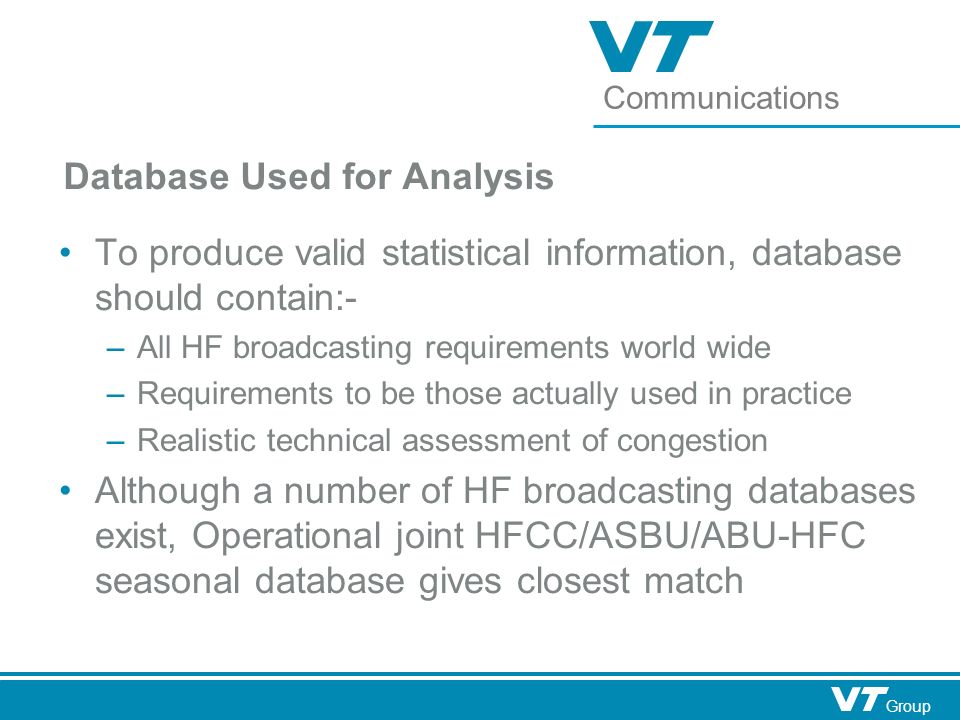 VT
Communications

Database Used for Analysis

• To produce valid statistical information, database should contain:-
– All HF broadcasting requirements world wide
– Requirements to be those actually used in practice
– Realistic technical assessment of congestion
• Although a number of HF broadcasting databases exist, Operational joint HFCC/ASBU/ABU-HFC seasonal database gives closest match

VT Group